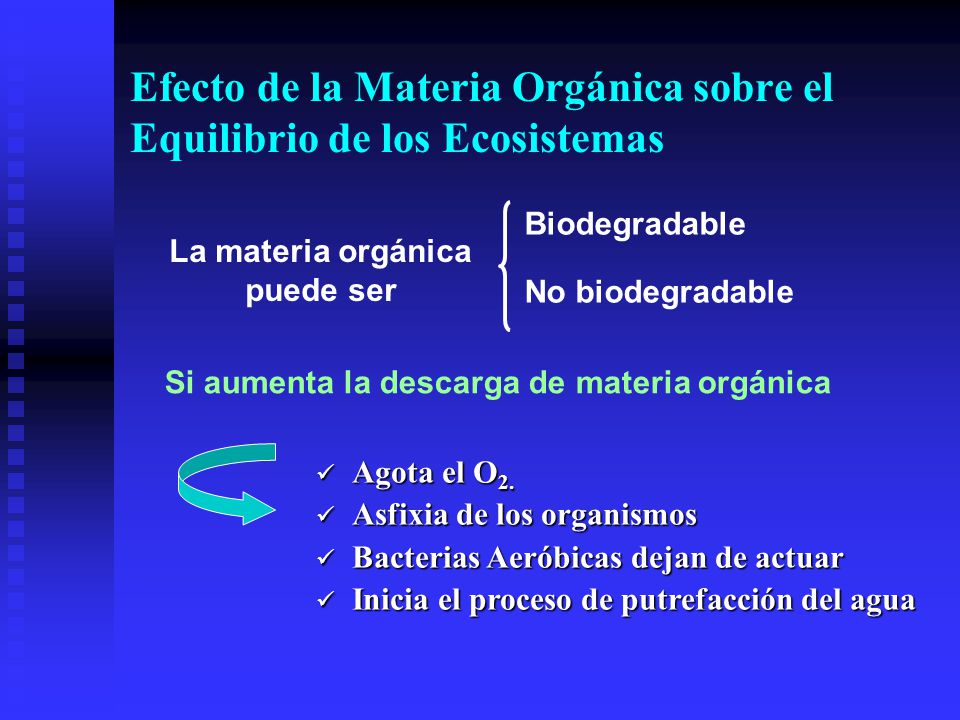 Efecto de la Materia Orgánica sobre el Equilibrio de los Ecosistemas

La materia orgánica puede ser

Biodegradable

No biodegradable

Si aumenta la descarga de materia orgánica

✓ Agota el $O_2$.
✓ Asfixia de los organismos
✓ Bacterias Aeróbicas dejan de actuar
✓ Inicia el proceso de putrefacción del agua